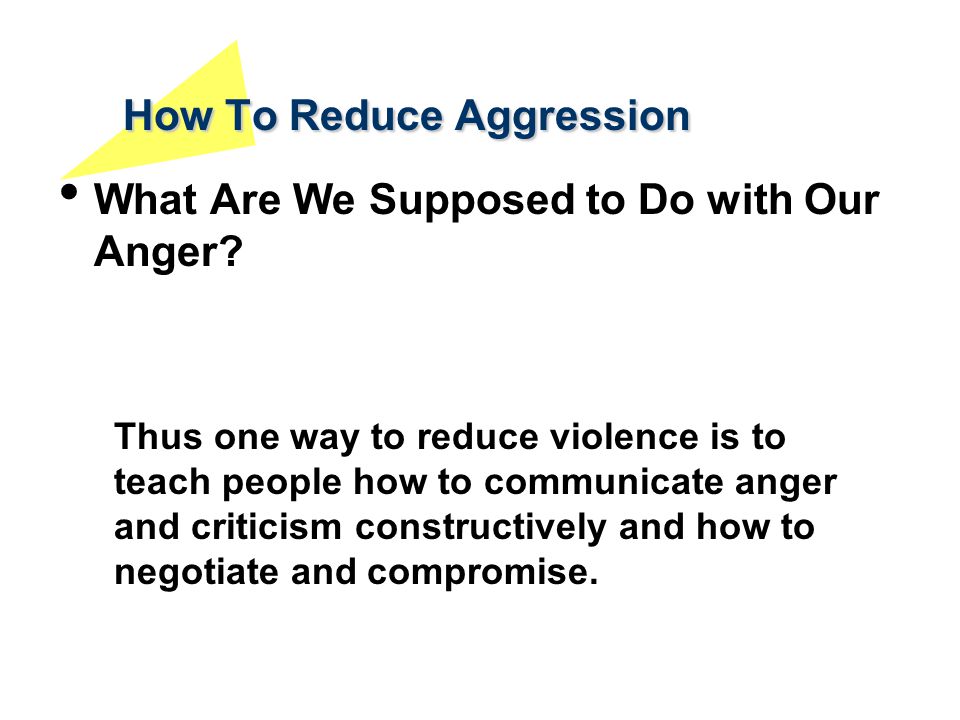 How To Reduce Aggression

• What Are We Supposed to Do with Our Anger?

Thus one way to reduce violence is to teach people how to communicate anger and criticism constructively and how to negotiate and compromise.